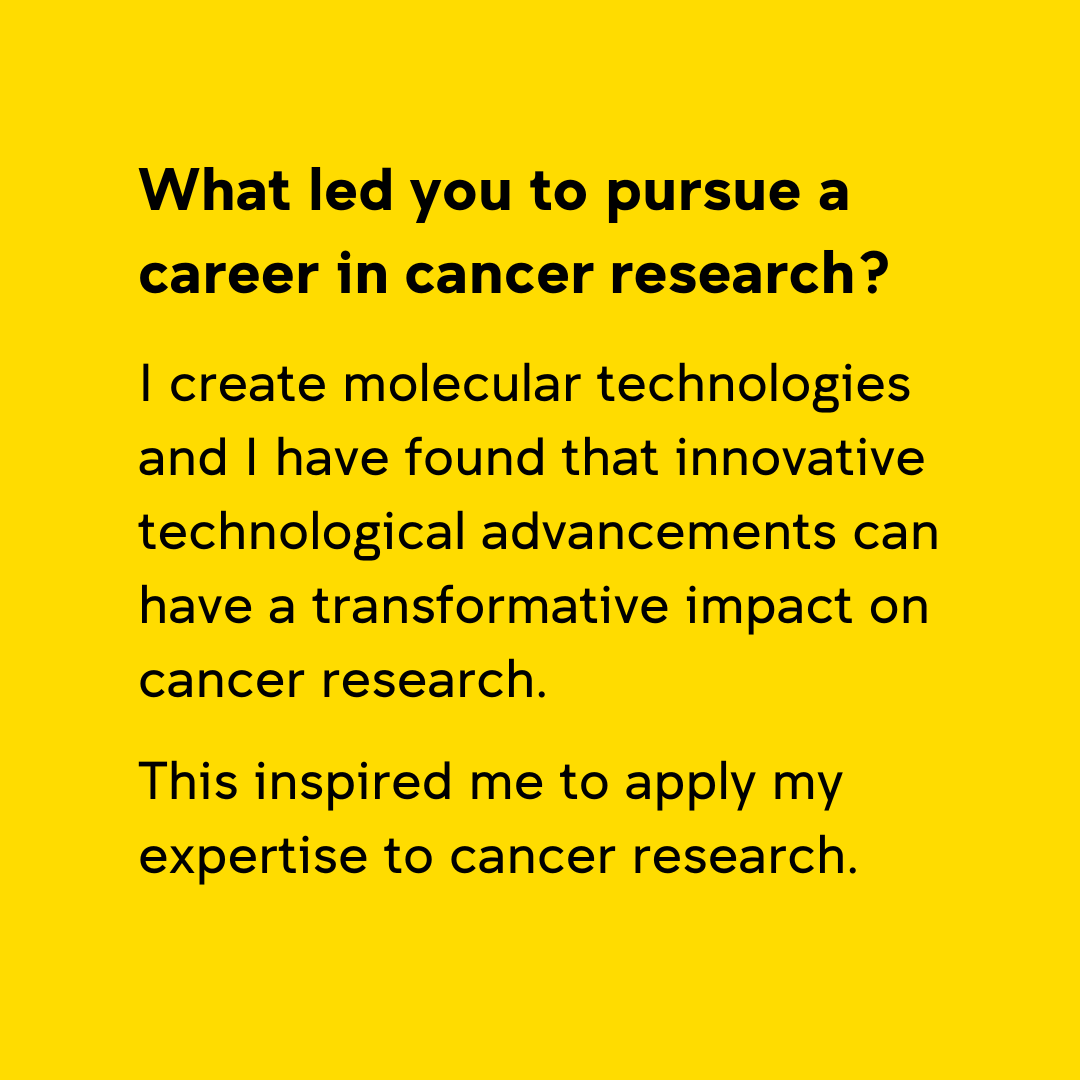 What led you to pursue a career in cancer research?

I create molecular technologies and I have found that innovative technological advancements can have a transformative impact on cancer research.

This inspired me to apply my expertise to cancer research.